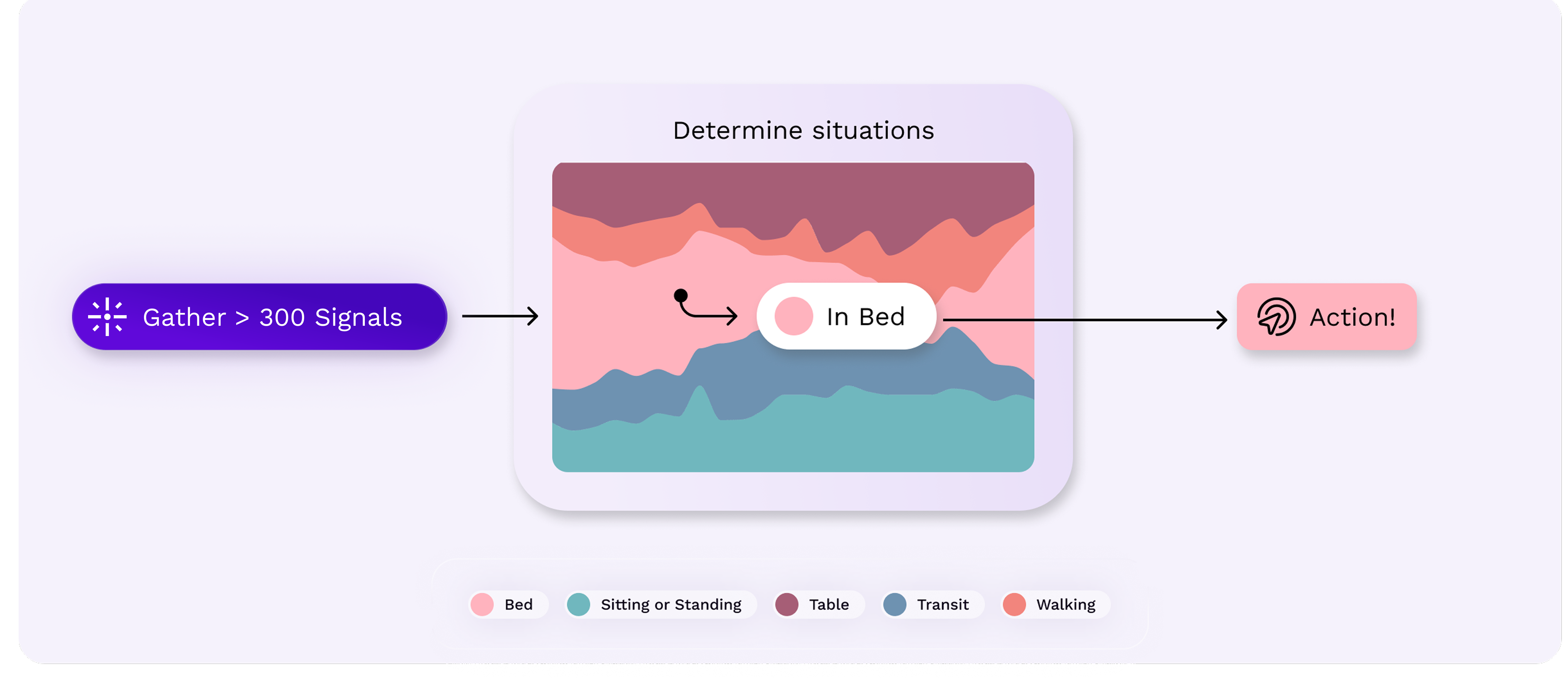 Gather > 300 Signals

Determine situations

In Bed

Action!

Bed
Sitting or Standing
Table
Transit
Walking